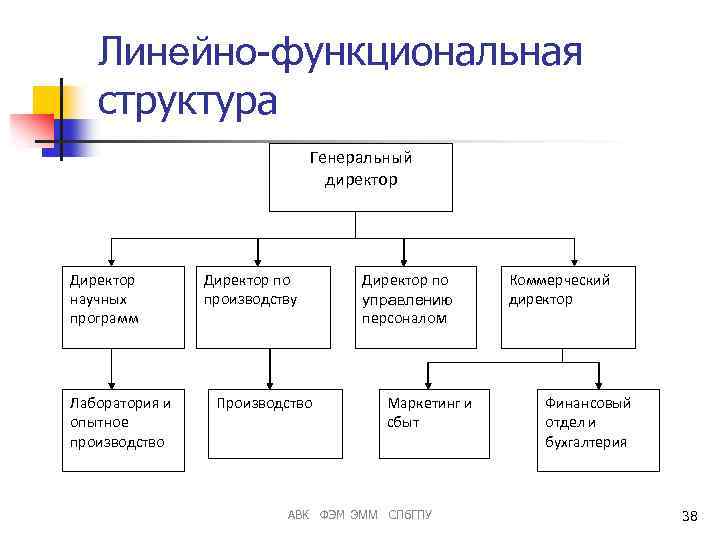 Линейно-функциональная структура

Генеральный директор

Директор научных программ

Директор по производству

Директор по управлению персоналом

Коммерческий директор

Лаборатория и опытное производство

Производство

Маркетинг и сбыт

Финансовый отдел и бухгалтерия

АВК ФЭМ ЭММ СПбГПУ

38